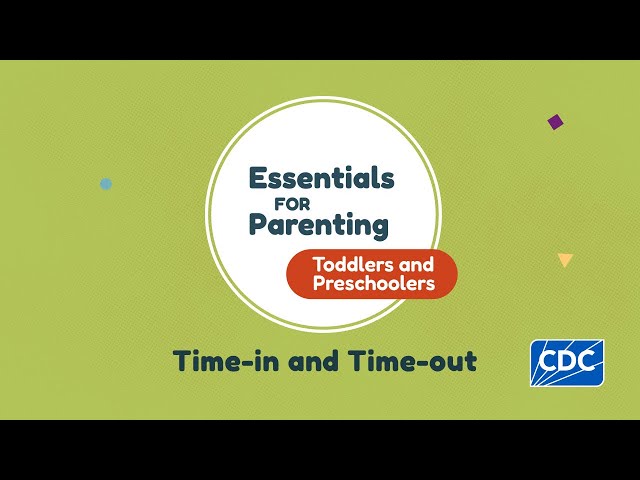 Essentials FOR Parenting

Toddlers and Preschoolers

Time-in and Time-out

CDC